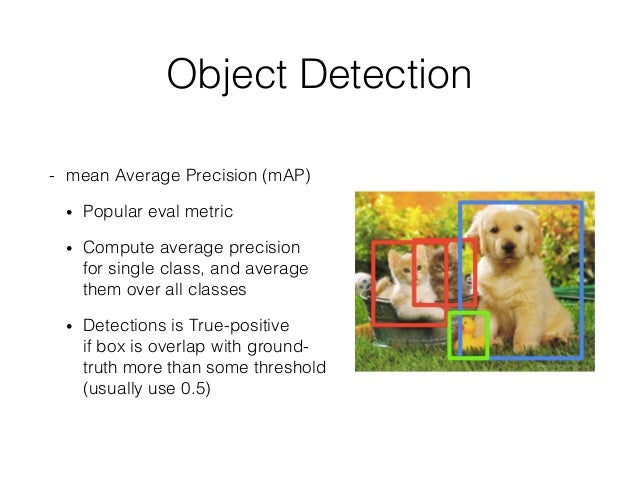 Object Detection

- mean Average Precision (mAP)

• Popular eval metric

• Compute average precision for single class, and average them over all classes

• Detections is True-positive if box is overlap with ground-truth more than some threshold (usually use 0.5)